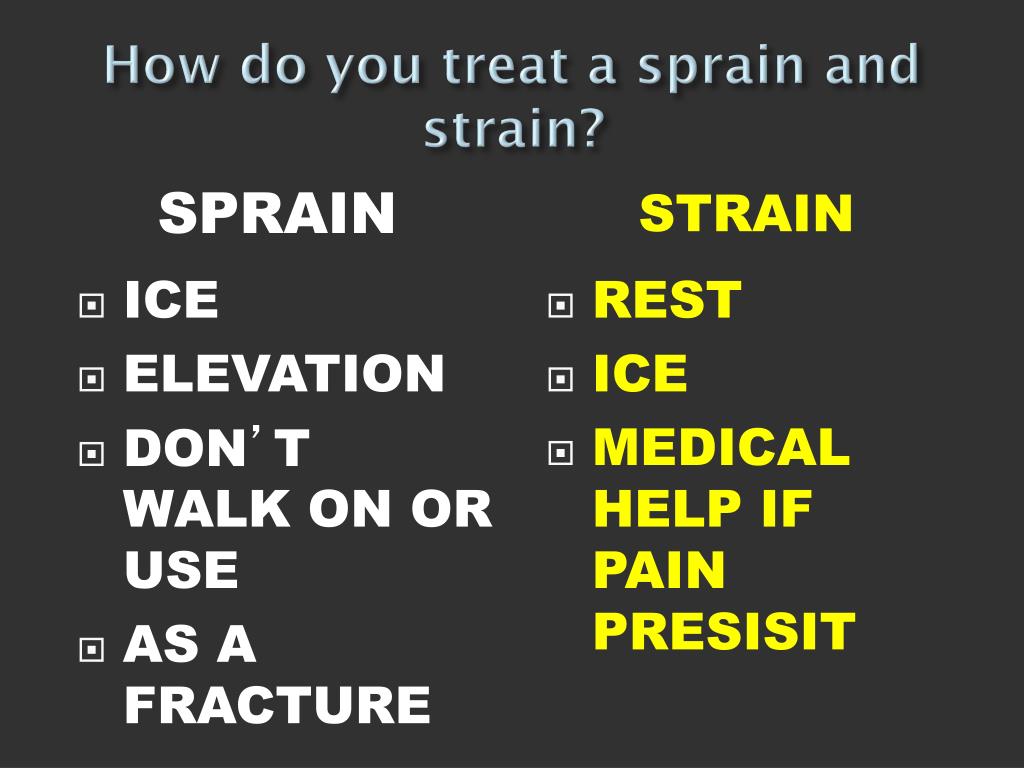 How do you treat a sprain and strain?

SPRAIN

- ICE
- ELEVATION
- DON’T WALK ON OR USE
- AS A FRACTURE

STRAIN

- REST
- ICE
- MEDICAL HELP IF PAIN PRESISIT